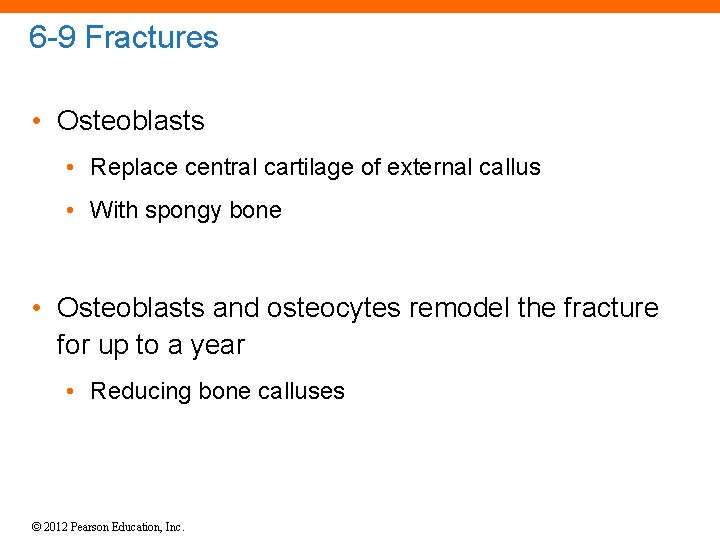 6-9 Fractures

• Osteoblasts
  • Replace central cartilage of external callus
  • With spongy bone

• Osteoblasts and osteocytes remodel the fracture for up to a year
  • Reducing bone calluses

© 2012 Pearson Education, Inc.